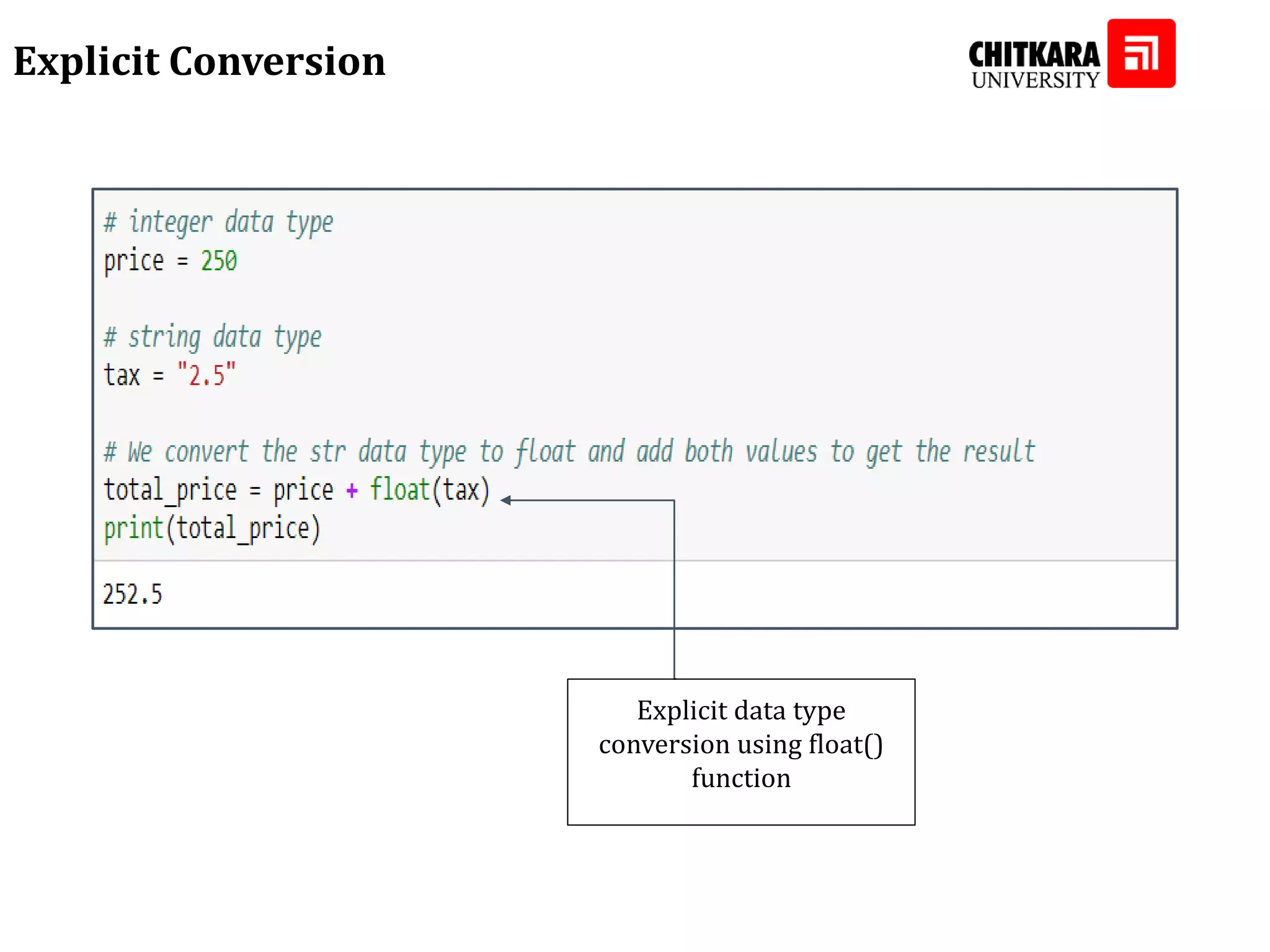 Explicit Conversion

CHITKARA UNIVERSITY

# integer data type
price = 250

# string data type
tax = "2.5"

# We convert the str data type to float and add both values to get the result
total_price = price + float(tax)
print(total_price)

252.5

Explicit data type conversion using float() function